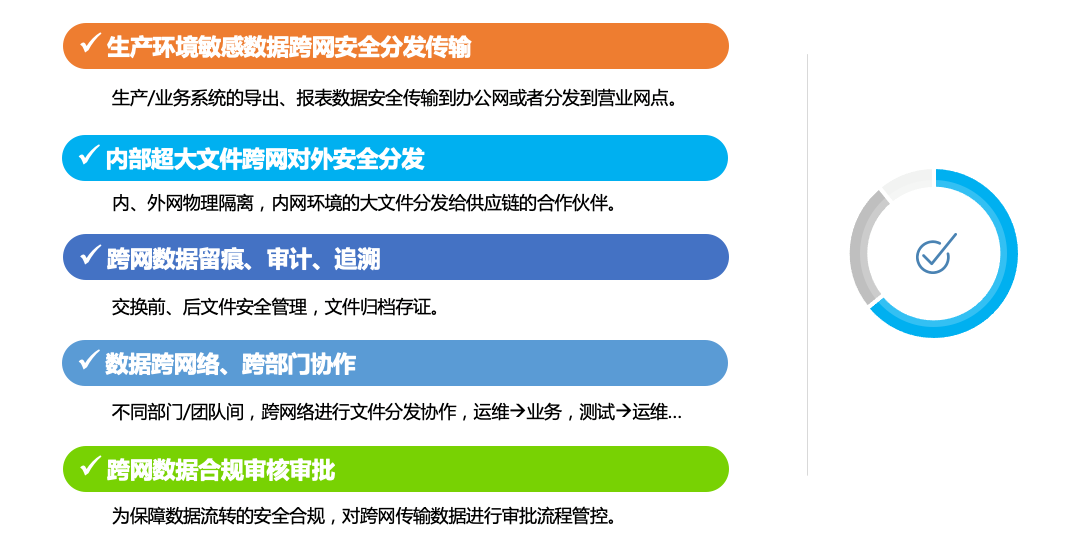 ✓ 生产环境敏感数据跨网安全分发传输

生产/业务系统的导出、报表数据安全传输到办公网或者分发到营业网点。

✓ 内部超大文件跨网对外安全分发

内、外网物理隔离，内网环境的大文件分发给供应链的合作伙伴。

✓ 跨网数据留痕、审计、追溯

交换前、后文件安全管理，文件归档存证。

✓ 数据跨网络、跨部门协作

不同部门/团队间，跨网络进行文件分发协作，运维→业务，测试→运维...

✓ 跨网数据合规审核审批

为保障数据流转的安全合规，对跨网传输数据进行审批流程管控。